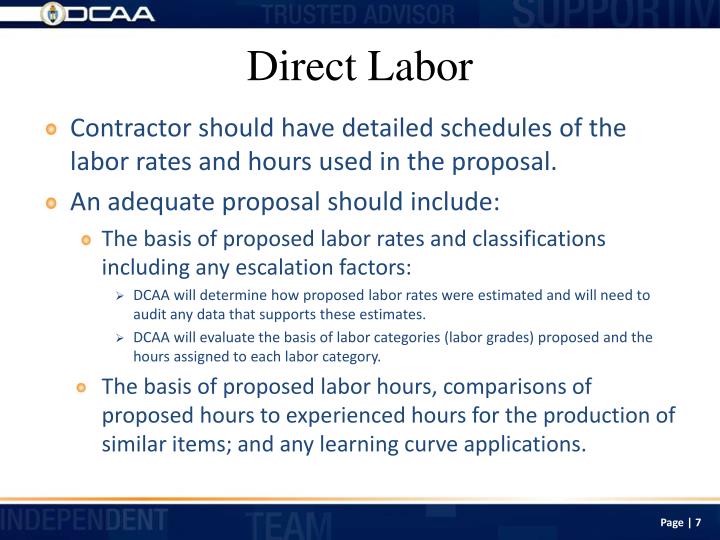 DCAA TRUSTED ADVISOR SUPPORTIV

Direct Labor

Contractor should have detailed schedules of the labor rates and hours used in the proposal.

An adequate proposal should include:

The basis of proposed labor rates and classifications including any escalation factors:

DCAA will determine how proposed labor rates were estimated and will need to audit any data that supports these estimates.

DCAA will evaluate the basis of labor categories (labor grades) proposed and the hours assigned to each labor category.

The basis of proposed labor hours, comparisons of proposed hours to experienced hours for the production of similar items; and any learning curve applications.

INDEPENDENT TEAM

Page | 7